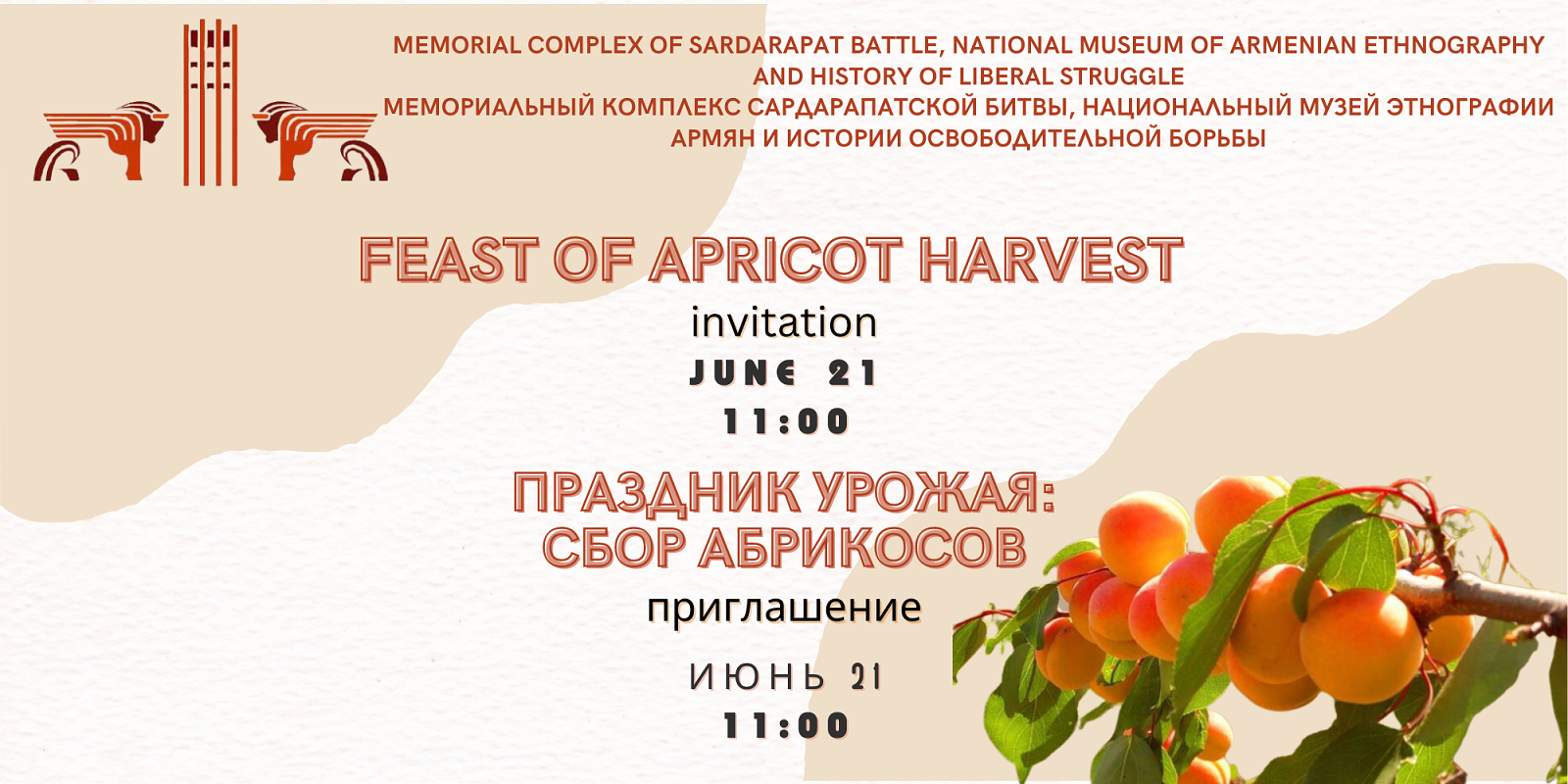 MEMORIAL COMPLEX OF SARDARAPAT BATTLE, NATIONAL MUSEUM OF ARMENIAN ETHNOGRAPHY AND HISTORY OF LIBERAL STRUGGLE
МЕМОРИАЛЬНЫЙ КОМПЛЕКС САРДАРАПАТСКОЙ БИТВЫ, НАЦИОНАЛЬНЫЙ МУЗЕЙ ЭТНОГРАФИИ АРМЯН И ИСТОРИИ ОСВОБОДИТЕЛЬНОЙ БОРЬБЫ

FEAST OF APRICOT HARVEST
invitation
JUNE 21
11:00

ПРАЗДНИК УРОЖАЯ: СБОР АБРИКОСОВ
приглашение
ИЮНЬ 21
11:00